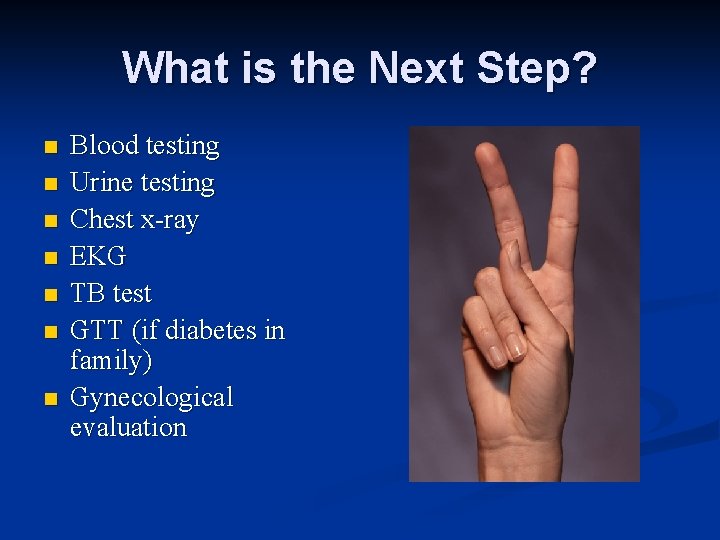 What is the Next Step?

- Blood testing
- Urine testing
- Chest x-ray
- EKG
- TB test
- GTT (if diabetes in family)
- Gynecological evaluation